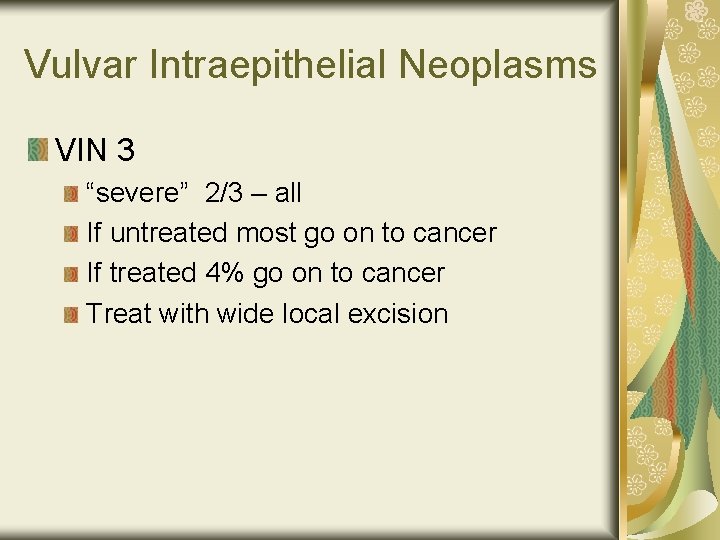 Vulvar Intraepithelial Neoplasms

VIN 3

“severe” 2/3 – all

If untreated most go on to cancer

If treated 4% go on to cancer

Treat with wide local excision